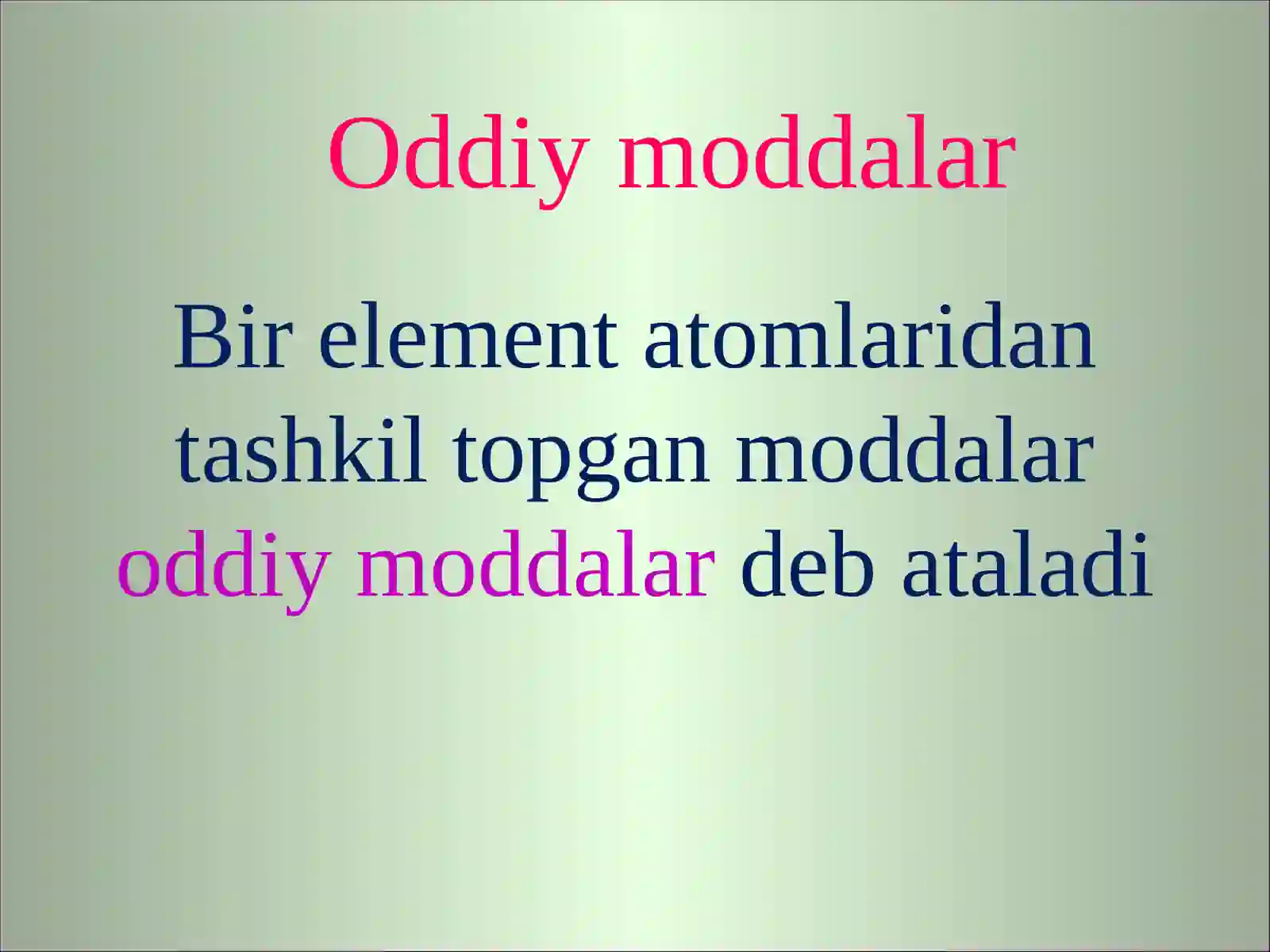 Oddiy moddalar

Bir element atomlaridan tashkil topgan moddalar oddiy moddalar deb ataladi